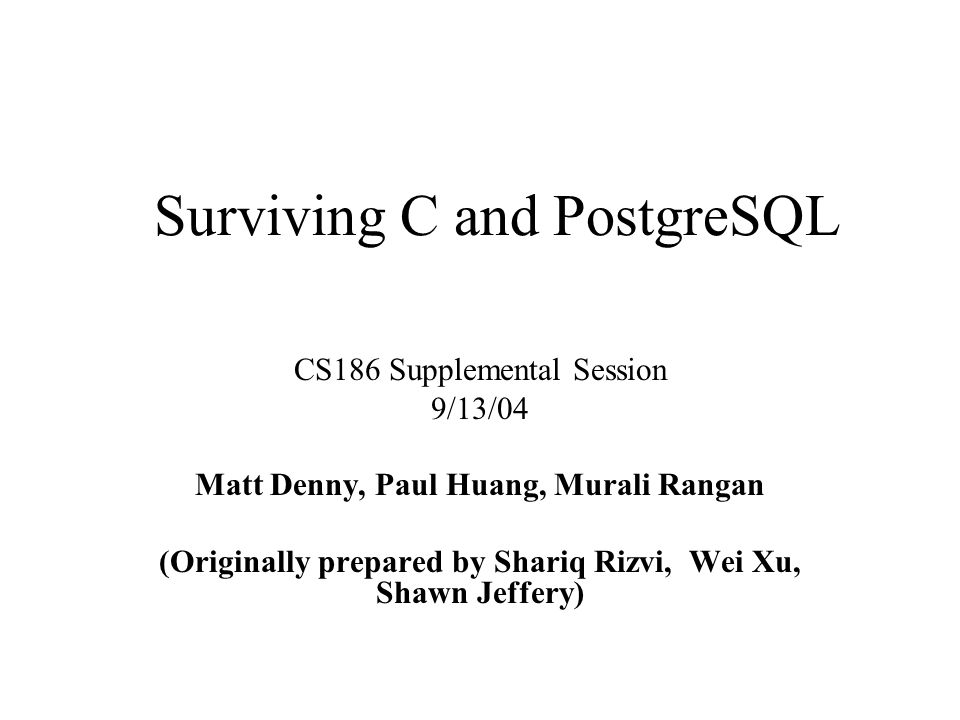 Surviving C and PostgreSQL

CS186 Supplemental Session
9/13/04

Matt Denny, Paul Huang, Murali Rangan

(Originally prepared by Shariq Rizvi, Wei Xu, Shawn Jeffery)